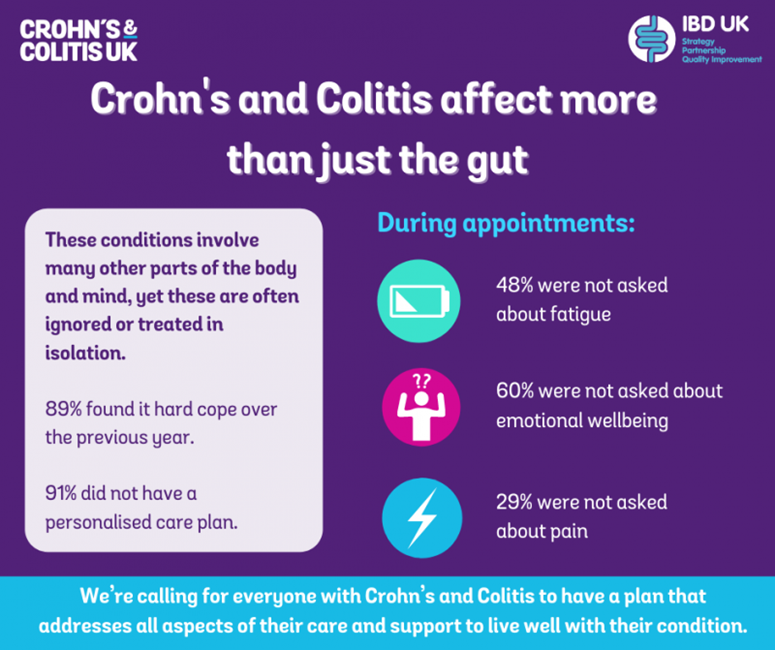 CROHN'S & COLITIS UK

IBD UK
Strategy
Partnership
Quality Improvement

Crohn's and Colitis affect more than just the gut

These conditions involve many other parts of the body and mind, yet these are often ignored or treated in isolation.

89% found it hard cope over the previous year.

91% did not have a personalised care plan.

During appointments:

48% were not asked about fatigue

??

60% were not asked about emotional wellbeing

29% were not asked about pain

We're calling for everyone with Crohn's and Colitis to have a plan that addresses all aspects of their care and support to live well with their condition.